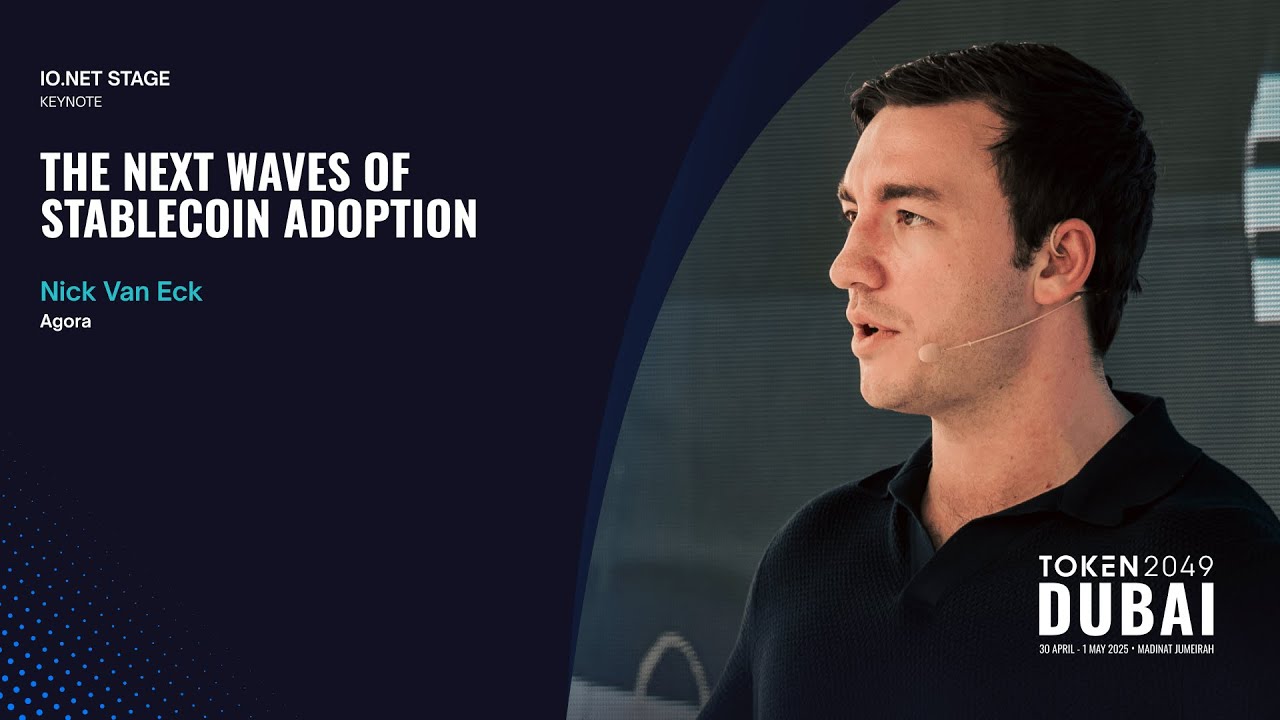 IO.NET STAGE
KEYNOTE

THE NEXT WAVES OF STABLECOIN ADOPTION

Nick Van Eck
Agora

TOKEN2049
DUBAI
30 APRIL - 1 MAY 2025 • MADINAT JUMEIRAH